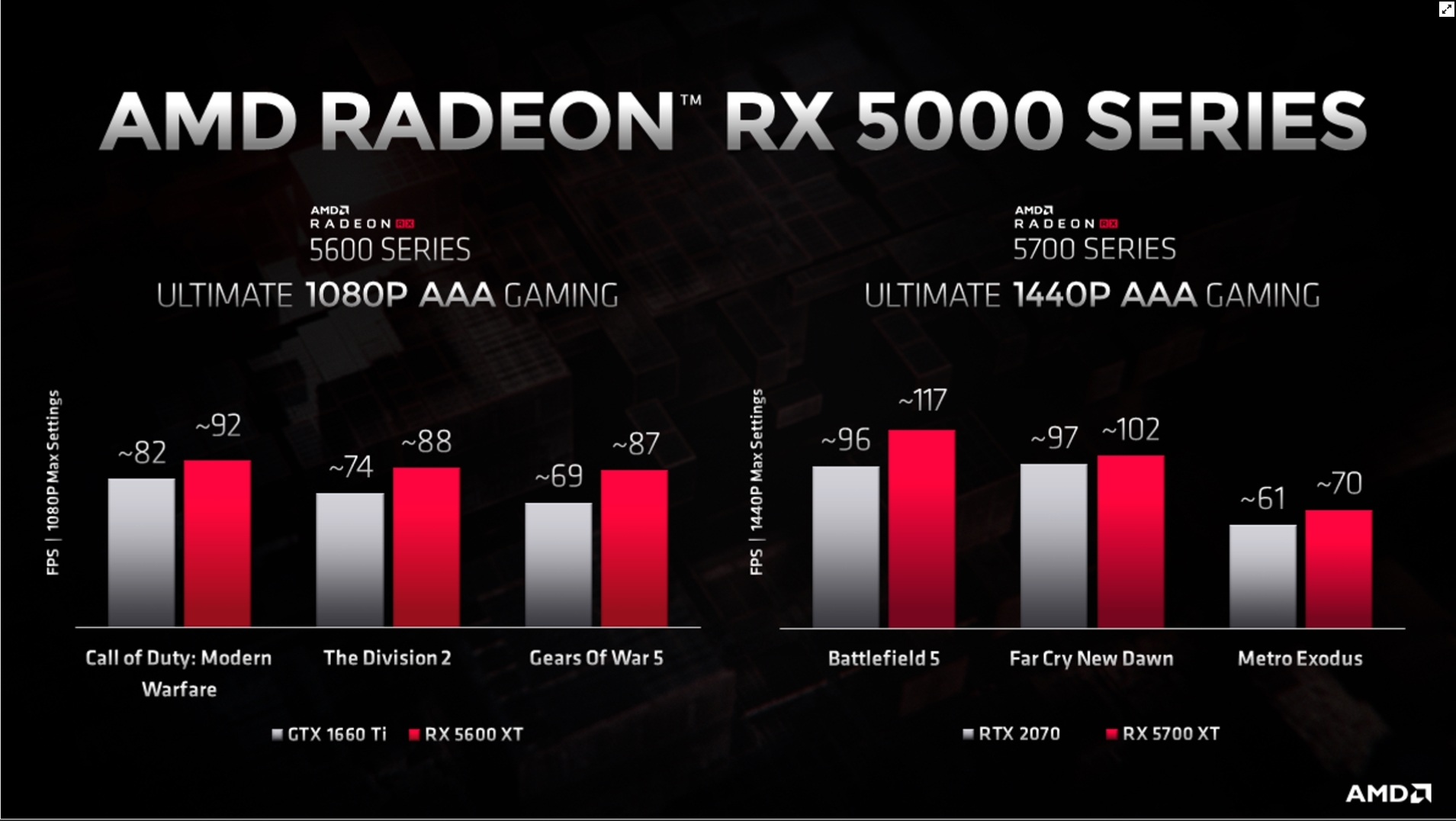 AMD RADEON™ RX 5000 SERIES

AMD
RADEON RX
5600 SERIES
ULTIMATE 1080P AAA GAMING

FPS | 1080P Max Settings

~82 ~92
~74 ~88
~69 ~87

Call of Duty: Modern Warfare
The Division 2
Gears Of War 5

GTX 1660 Ti RX 5600 XT

AMD
RADEON RX
5700 SERIES
ULTIMATE 1440P AAA GAMING

FPS | 1440P Max Settings

~96 ~117
~97 ~102
~61 ~70

Battlefield 5
Far Cry New Dawn
Metro Exodus

RTX 2070 RX 5700 XT

AMD